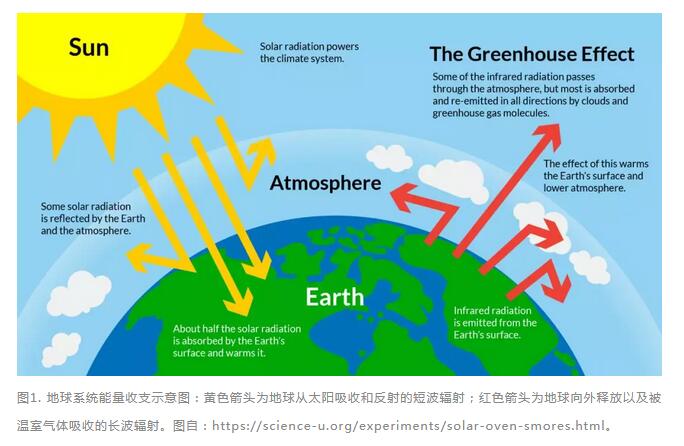 Sun

Solar radiation powers the climate system.

The Greenhouse Effect

Some of the infrared radiation passes through the atmosphere, but most is absorbed and re-emitted in all directions by clouds and greenhouse gas molecules.

The effect of this warms the Earth's surface and lower atmosphere.

Atmosphere

Some solar radiation is reflected by the Earth and the atmosphere.

Earth

About half the solar radiation is absorbed by the Earth's surface and warms it.

Infrared radiation is emitted from the Earth's surface.

图1. 地球系统能量收支示意图：黄色箭头为地球从太阳吸收和反射的短波辐射；红色箭头为地球向外释放以及被温室气体吸收的长波辐射。图自：https://science-u.org/experiments/solar-oven-smores.html。